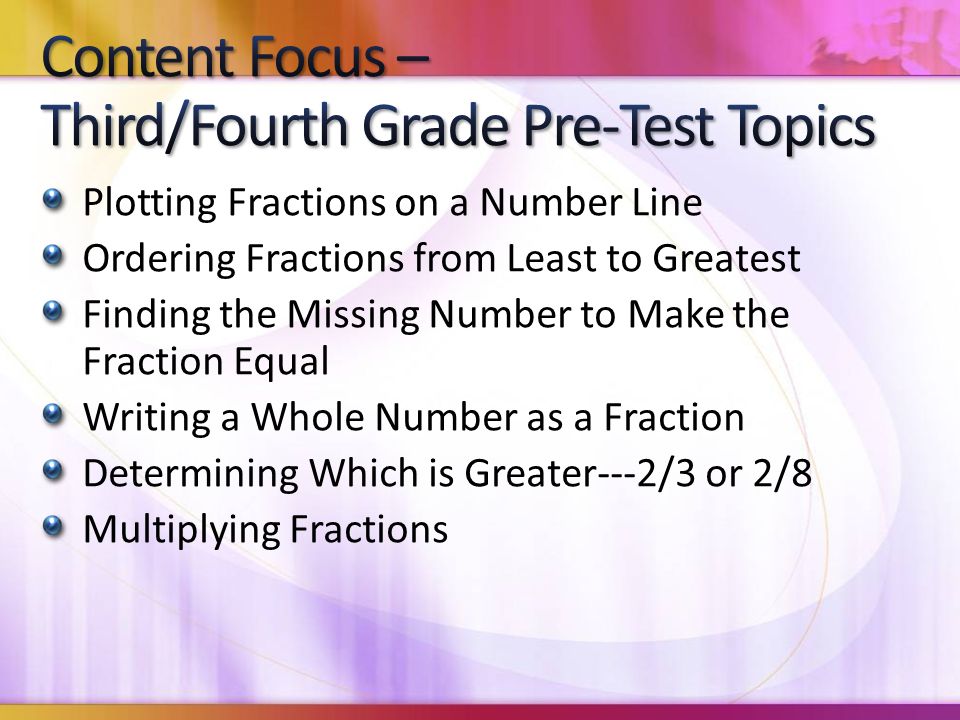 Content Focus –
Third/Fourth Grade Pre-Test Topics

- Plotting Fractions on a Number Line
- Ordering Fractions from Least to Greatest
- Finding the Missing Number to Make the Fraction Equal
- Writing a Whole Number as a Fraction
- Determining Which is Greater---2/3 or 2/8
- Multiplying Fractions